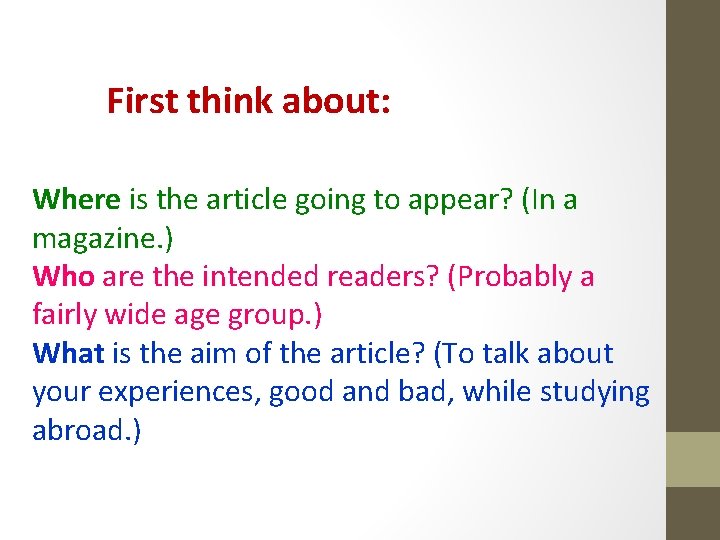 First think about:

Where is the article going to appear? (In a magazine.)
Who are the intended readers? (Probably a fairly wide age group.)
What is the aim of the article? (To talk about your experiences, good and bad, while studying abroad.)